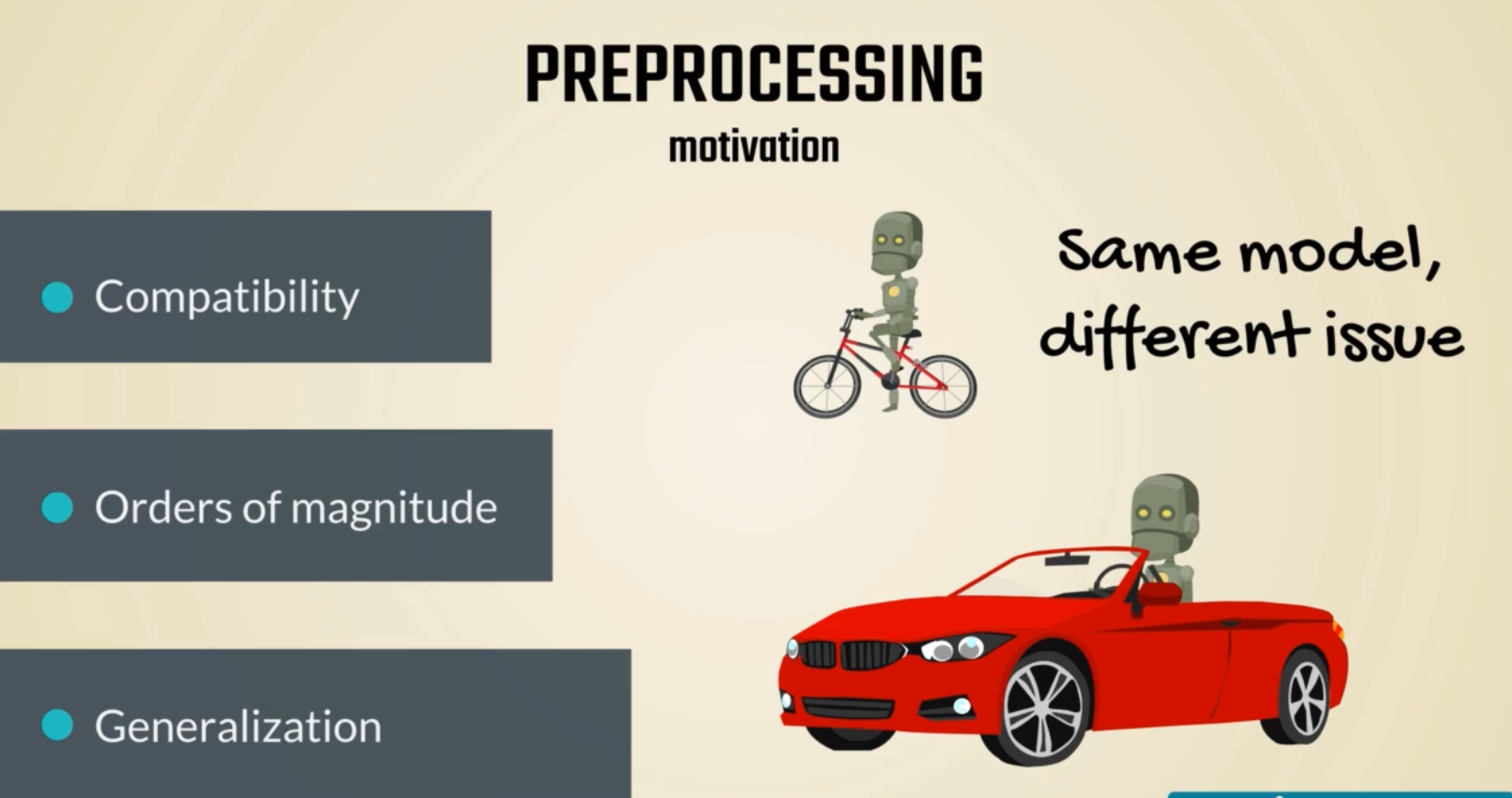 PREPROCESSING
motivation

Compatibility

Orders of magnitude

Generalization

Same model, different issue